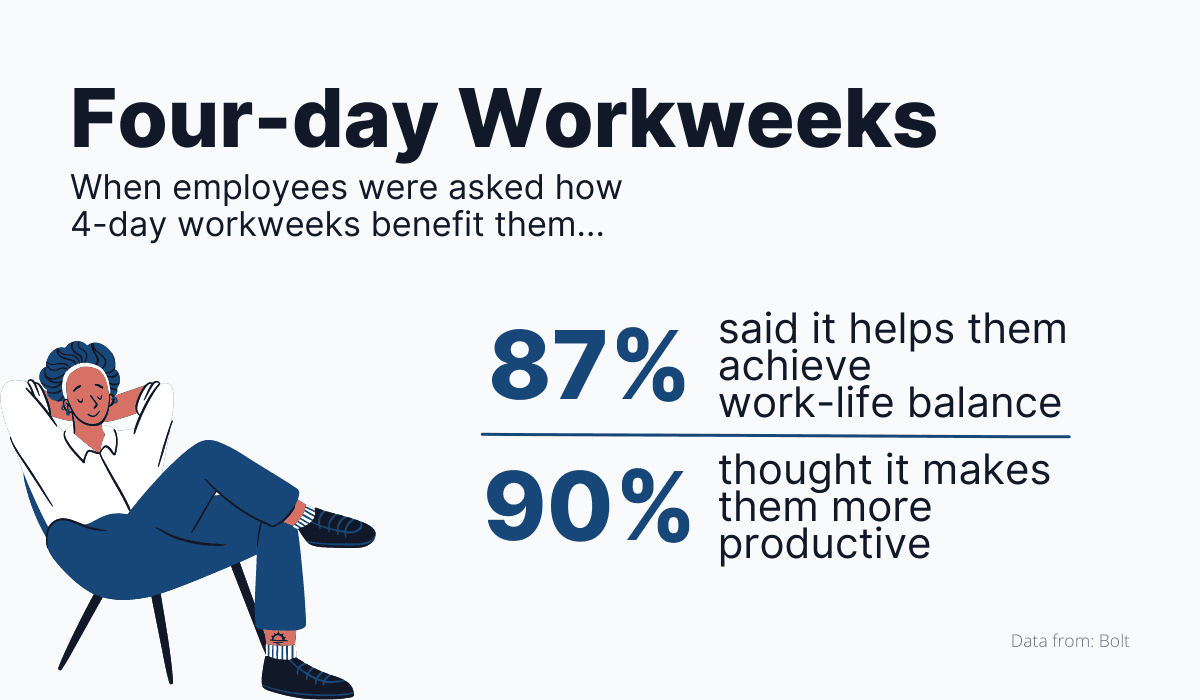 Four-day Workweeks

When employees were asked how 4-day workweeks benefit them...

87% said it helps them achieve work-life balance

90% thought it makes them more productive

Data from: Bolt